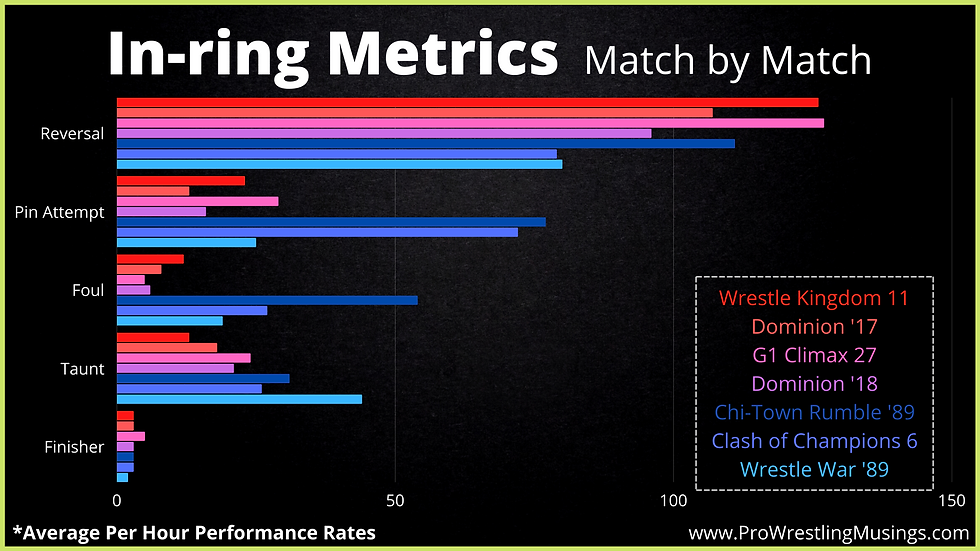 In-ring Metrics Match by Match

Reversal
Pin Attempt
Foul
Taunt
Finisher

0
50
100
150

Wrestle Kingdom 11
Dominion '17
G1 Climax 27
Dominion '18
Chi-Town Rumble '89
Clash of Champions 6
Wrestle War '89

*Average Per Hour Performance Rates

www.ProWrestlingMusings.com